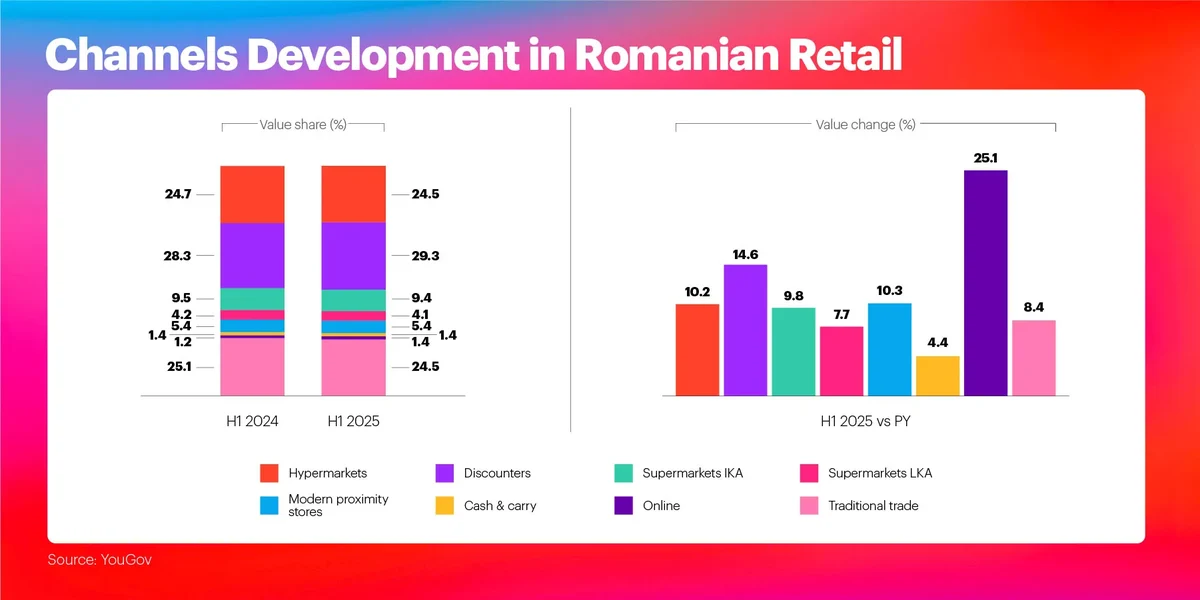 Channels Development in Romanian Retail

Value share (%)

24.7
28.3
9.5
4.2
5.4
1.4
1.2
25.1

24.5
29.3
9.4
4.1
5.4
1.4
1.4
24.5

H1 2024
H1 2025

Value change (%)

10.2
14.6
9.8
7.7
10.3
4.4
25.1
8.4

H1 2025 vs PY

Hypermarkets
Discounters
Supermarkets IKA
Supermarkets LKA
Modern proximity stores
Cash & carry
Online
Traditional trade

Source: YouGov